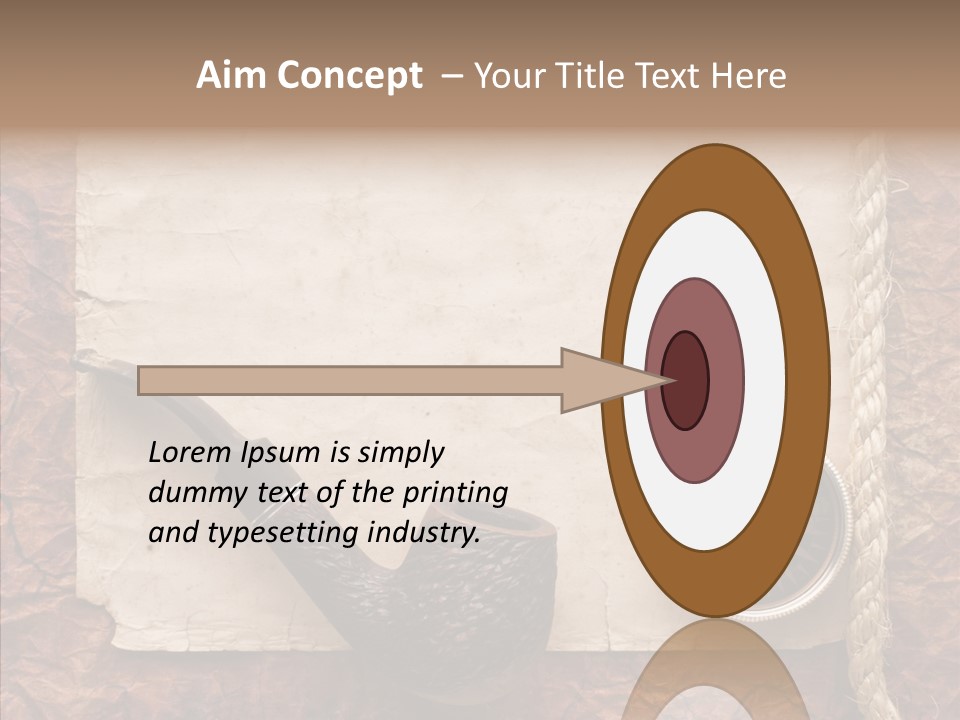 Aim Concept – Your Title Text Here

Lorem Ipsum is simply dummy text of the printing and typesetting industry.